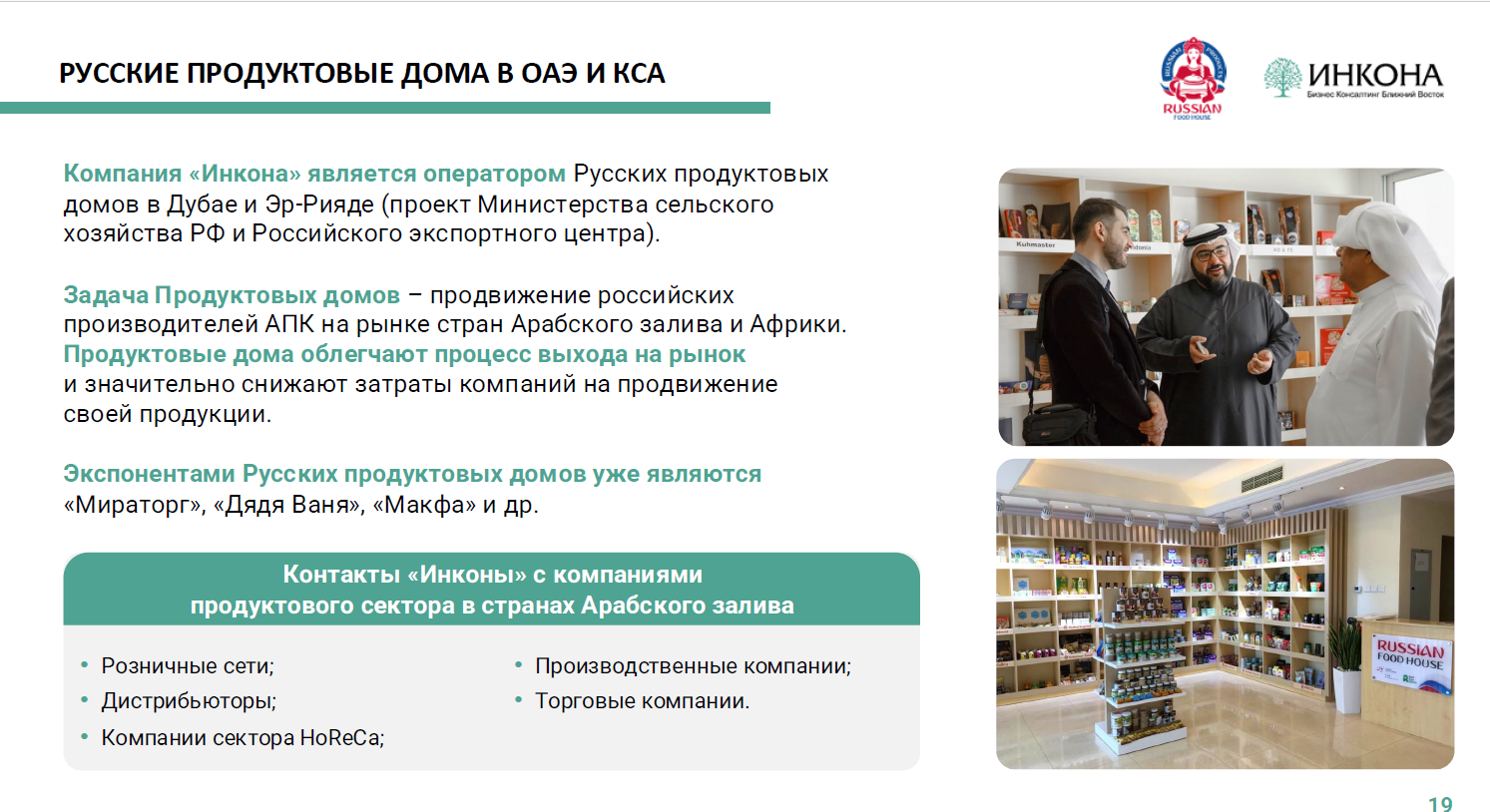 РУССКИЕ ПРОДУКТОВЫЕ ДОМА В ОАЭ И КСА

RUSSIAN FOOD HOUSE

ИНКОНА
Бизнес Консалтинг Ближний Восток

Компания «Инкона» является оператором Русских продуктовых домов в Дубае и Эр-Рияде (проект Министерства сельского хозяйства РФ и Российского экспортного центра).

Задача Продуктовых домов – продвижение российских производителей АПК на рынке стран Арабского залива и Африки. Продуктовые дома облегчают процесс выхода на рынок и значительно снижают затраты компаний на продвижение своей продукции.

Экспонентами Русских продуктовых домов уже являются «Мираторг», «Дядя Ваня», «Макфа» и др.

Контакты «Инконы» с компаниями продуктового сектора в странах Арабского залива

• Розничные сети;
• Дистрибьюторы;
• Компании сектора HoReCa;

• Производственные компании;
• Торговые компании.

Kuhmaster

RUSSIAN FOOD HOUSE

19